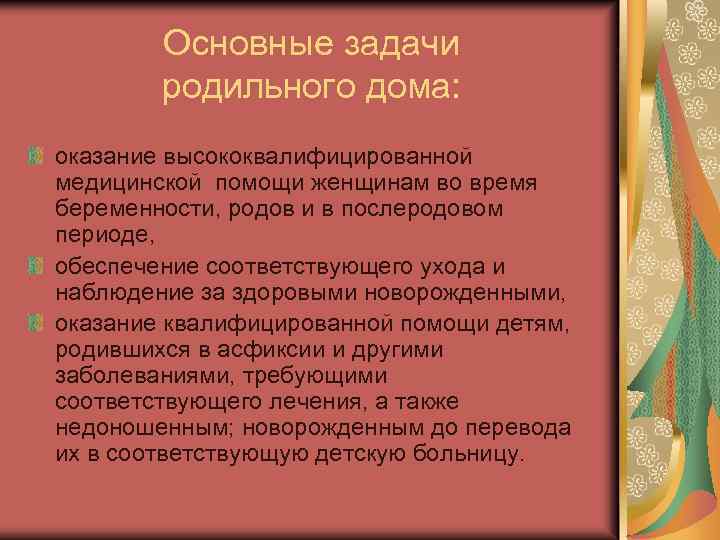 Основные задачи родильного дома:

оказание высококвалифицированной медицинской помощи женщинам во время беременности, родов и в послеродовом периоде,

обеспечение соответствующего ухода и наблюдение за здоровыми новорожденными,

оказание квалифицированной помощи детям, родившихся в асфиксии и другими заболеваниями, требующими соответствующего лечения, а также недоношенным; новорожденным до перевода их в соответствующую детскую больницу.